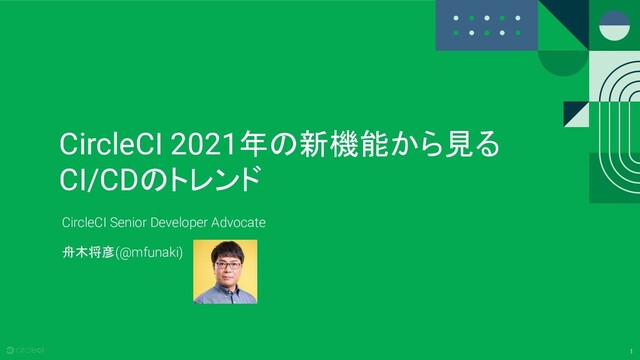 CircleCI 2021年の新機能から見る CI/CDのトレンド

CircleCI Senior Developer Advocate

舟木将彦(@mfunaki)

circleci

1